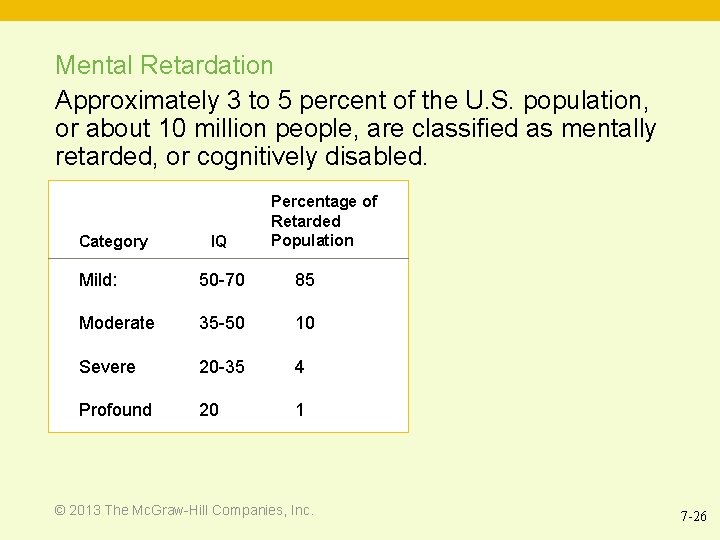 Mental Retardation

Approximately 3 to 5 percent of the U.S. population, or about 10 million people, are classified as mentally retarded, or cognitively disabled.

| Category | IQ | Percentage of Retarded Population |
|---|---|---|
| Mild: | 50-70 | 85 |
| Moderate | 35-50 | 10 |
| Severe | 20-35 | 4 |
| Profound | 20 | 1 |

© 2013 The McGraw-Hill Companies, Inc.

7-26